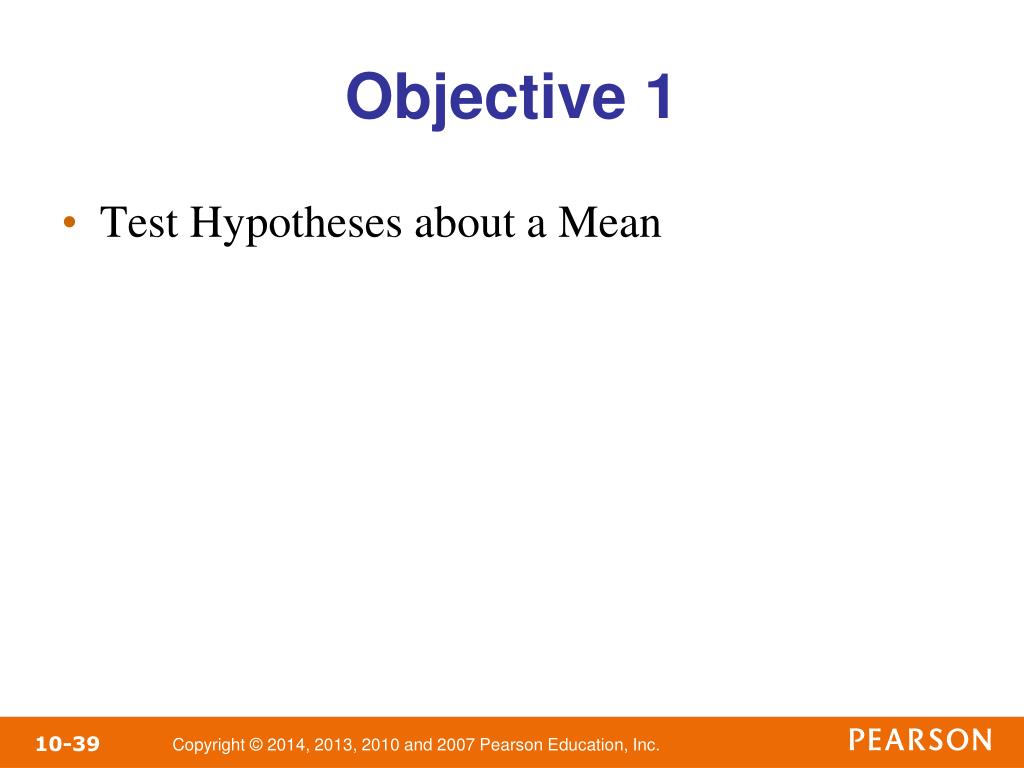 Objective 1

• Test Hypotheses about a Mean

10-39 Copyright © 2014, 2013, 2010 and 2007 Pearson Education, Inc. PEARSON